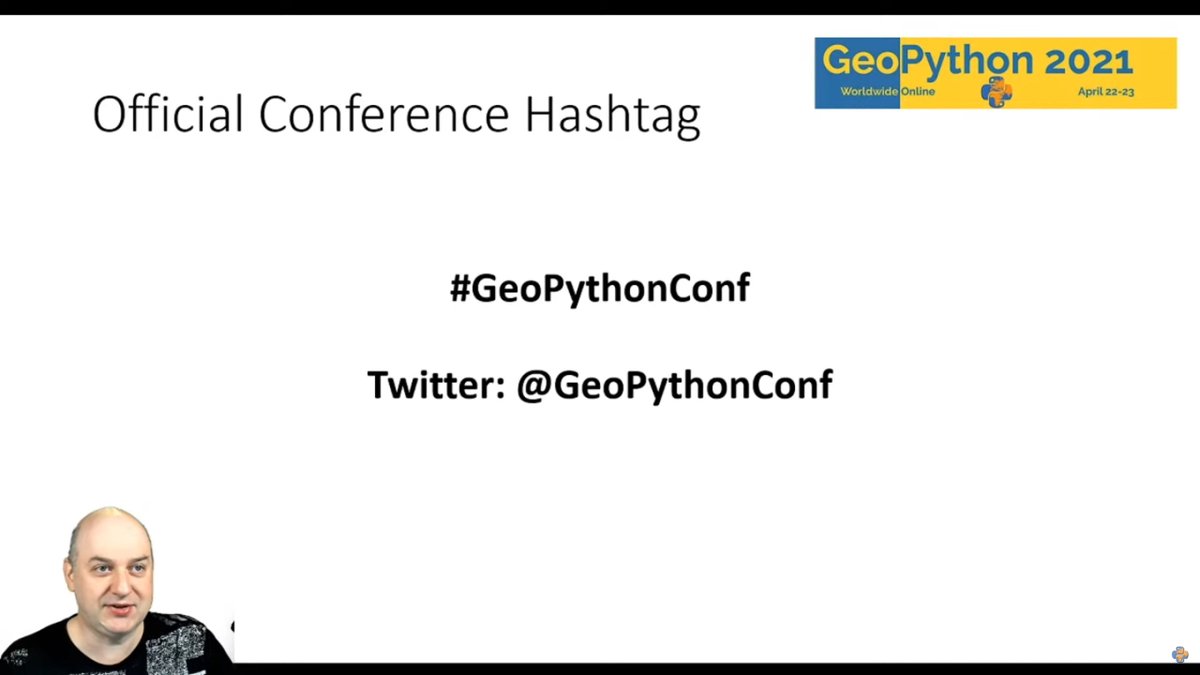 Official Conference Hashtag

GeoPython 2021
Worldwide Online April 22-23

#GeoPythonConf

Twitter: @GeoPythonConf